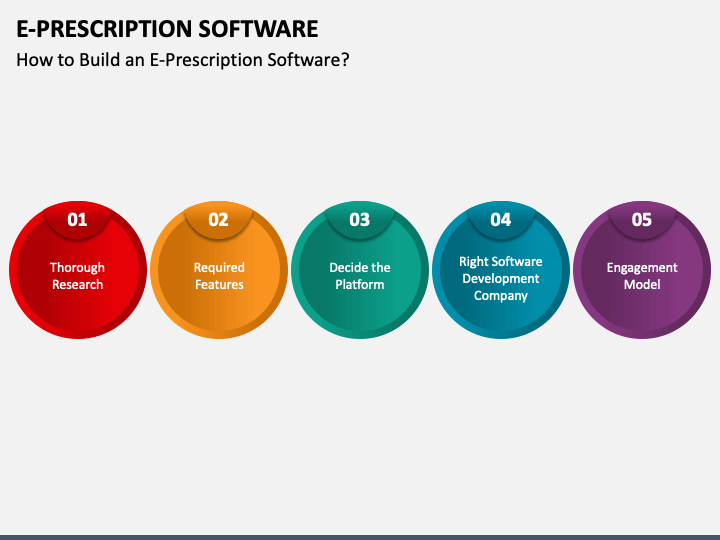 E-PRESCRIPTION SOFTWARE

How to Build an E-Prescription Software?

01
Thorough Research

02
Required Features

03
Decide the Platform

04
Right Software Development Company

05
Engagement Model